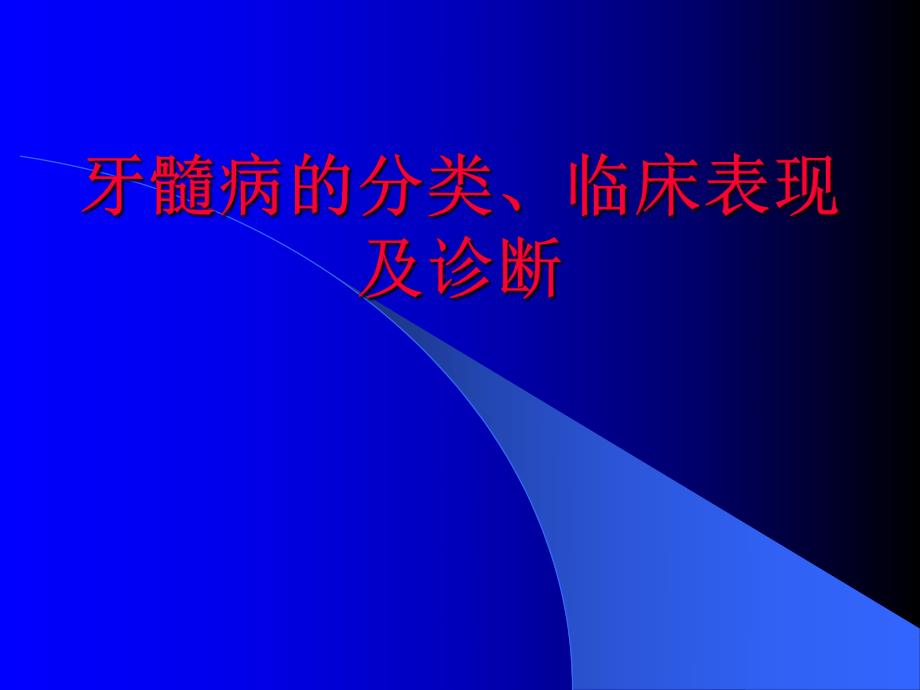 牙髓病的分类、临床表现及诊断